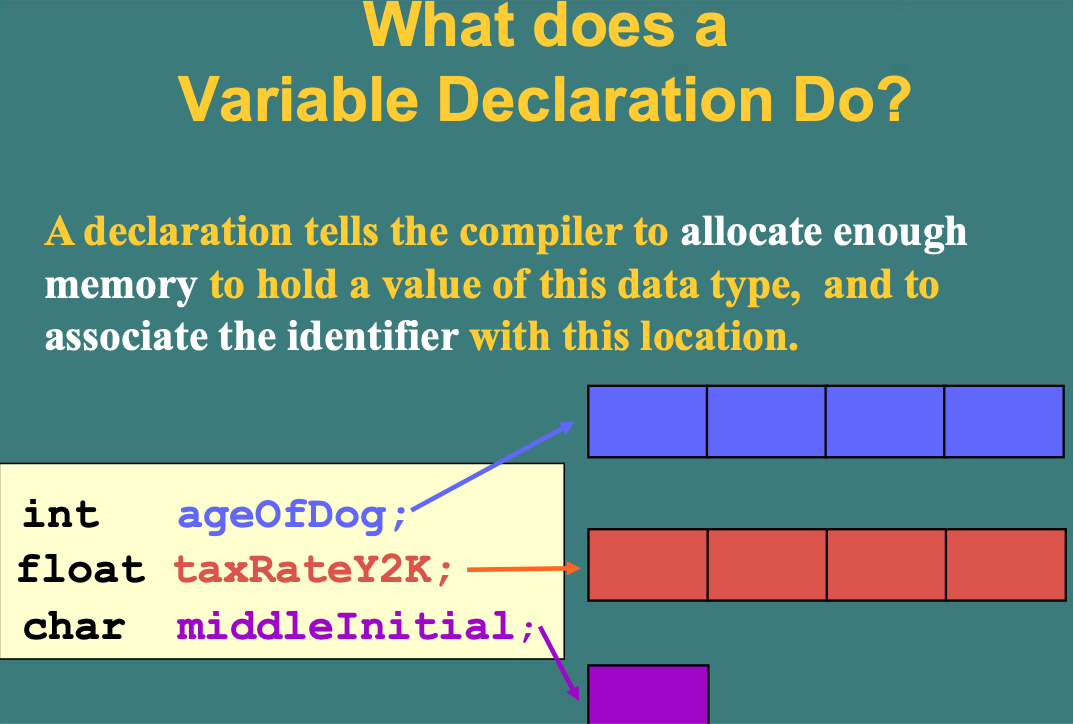 What does a
Variable Declaration Do?

A declaration tells the compiler to allocate enough memory to hold a value of this data type, and to associate the identifier with this location.

int ageOfDog;
float taxRateY2K;
char middleInitial;